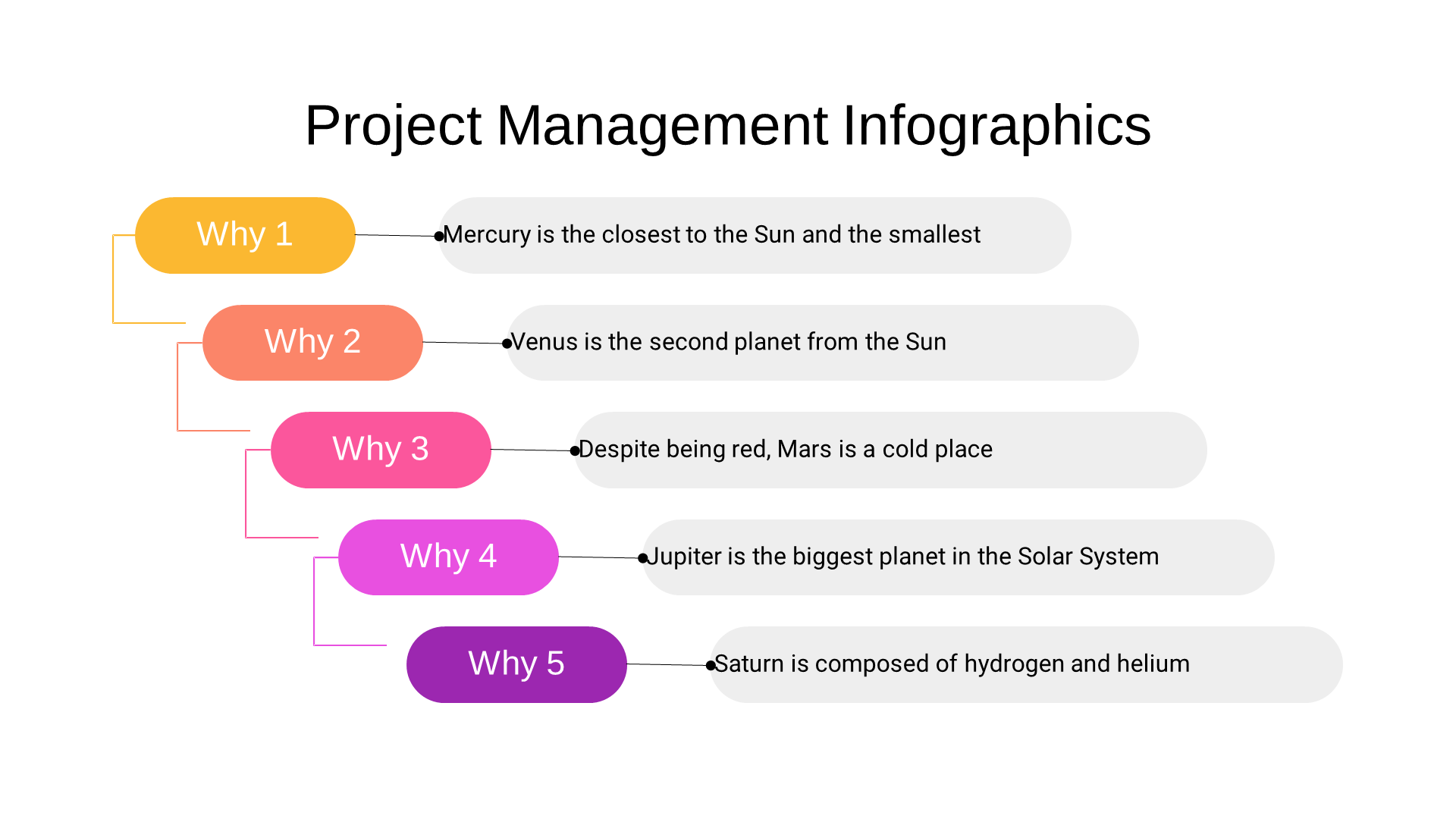 Project Management Infographics

Why 1

Mercury is the closest to the Sun and the smallest

Why 2

Venus is the second planet from the Sun

Why 3

Despite being red, Mars is a cold place

Why 4

Jupiter is the biggest planet in the Solar System

Why 5

Saturn is composed of hydrogen and helium